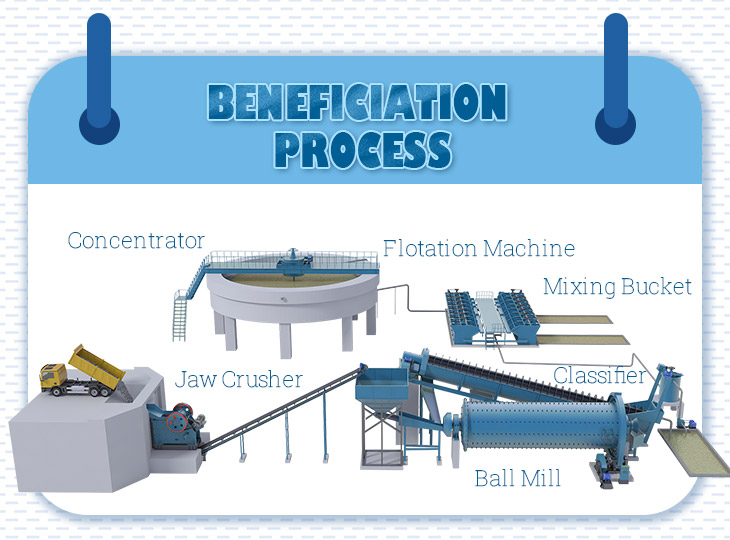 BENEFICIATION PROCESS

Concentrator

Flotation Machine

Mixing Bucket

Jaw Crusher

Classifier

Ball Mill